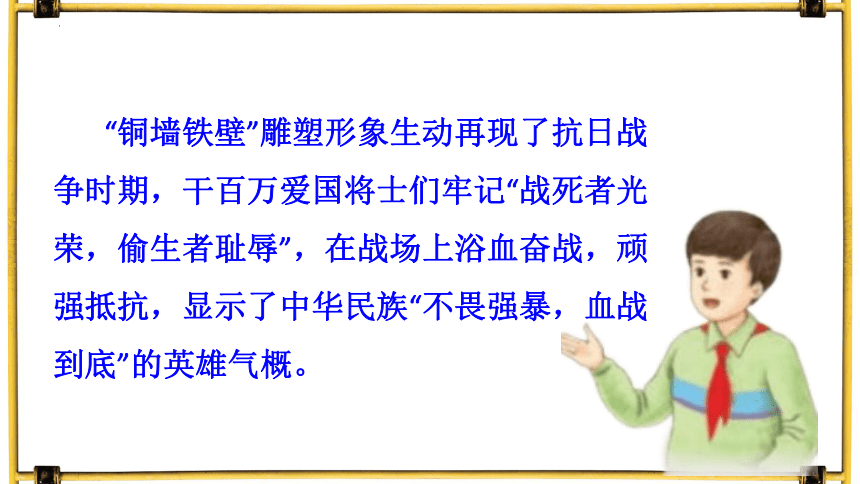 “铜墙铁壁”雕塑形象生动再现了抗日战争时期，千百万爱国将士们牢记“战死者光荣，偷生者耻辱”，在战场上浴血奋战，顽强抵抗，显示了中华民族“不畏强暴，血战到底”的英雄气概。